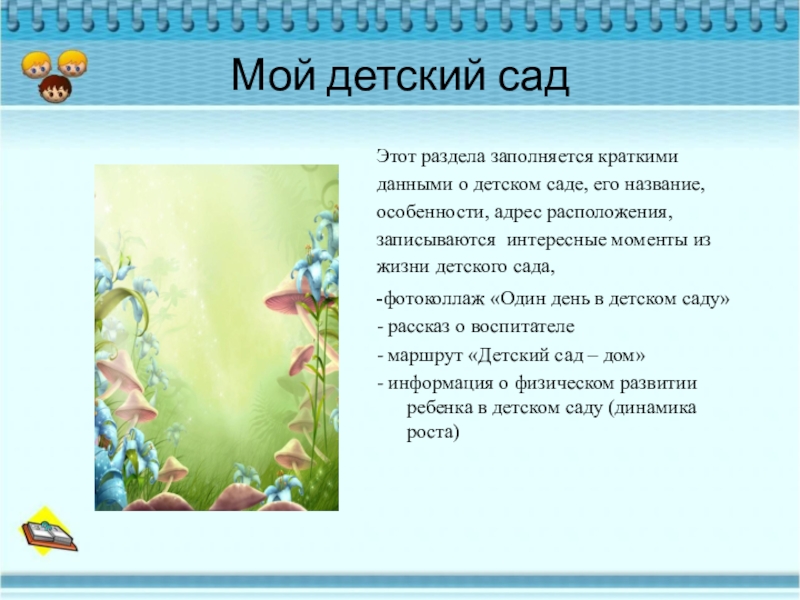 Мой детский сад

Этот раздела заполняется краткими данными о детском саде, его название, особенности, адрес расположения, записываются интересные моменты из жизни детского сада,

-фотоколлаж «Один день в детском саду»
- рассказ о воспитателе
- маршрут «Детский сад – дом»
- информация о физическом развитии ребенка в детском саду (динамика роста)